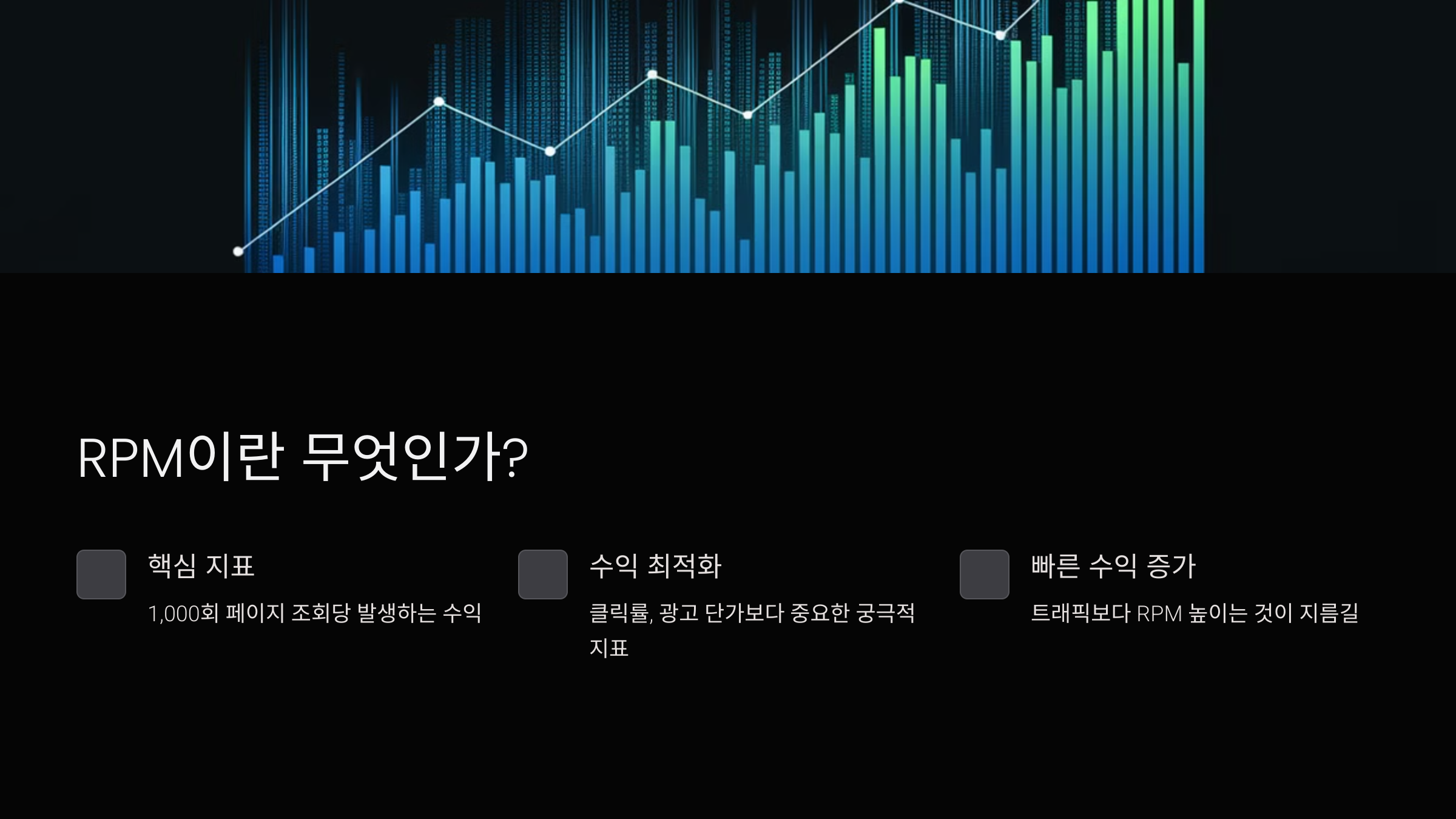 RPM이란 무엇인가?

핵심 지표

1,000회 페이지 조회당 발생하는 수익

수익 최적화

클릭률, 광고 단가보다 중요한 궁극적 지표

빠른 수익 증가

트래픽보다 RPM 높이는 것이 지름길